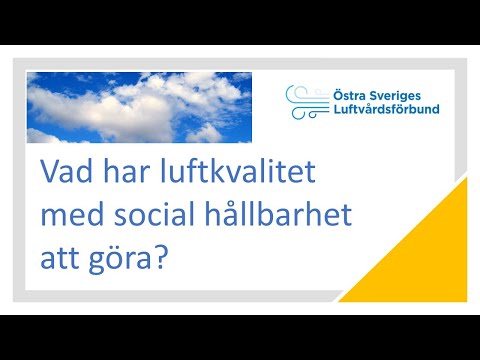 Östra Sveriges Luftvårdsförbund

Vad har luftkvalitet med social hållbarhet att göra?